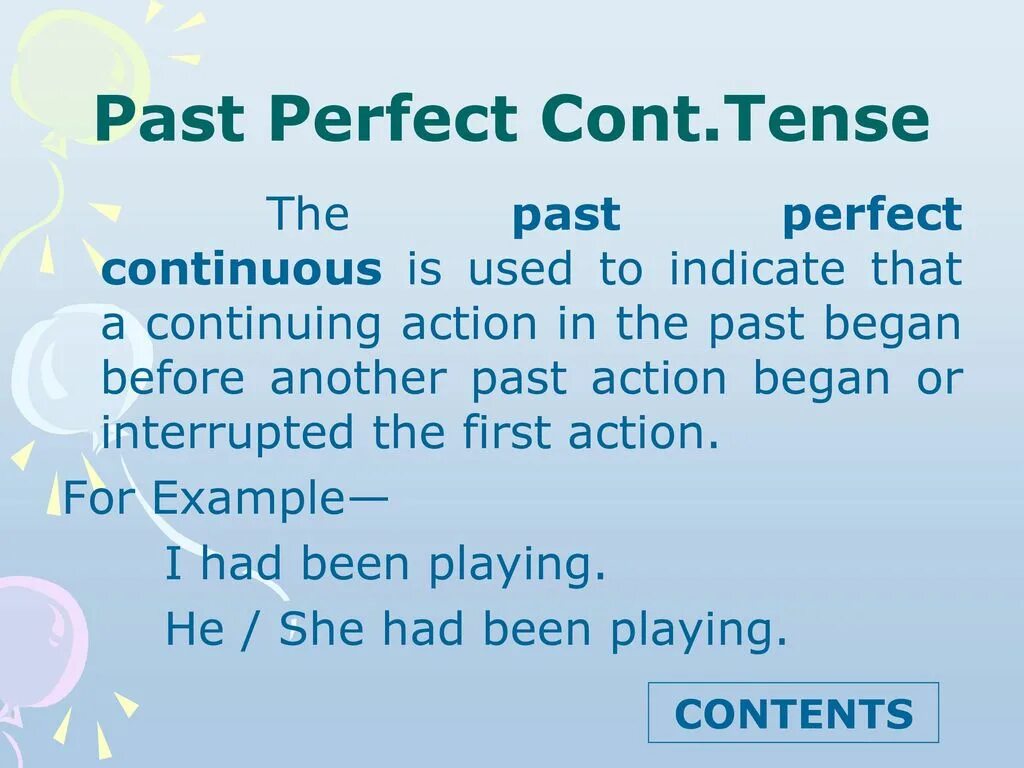 Past Perfect Cont.Tense

The past perfect continuous is used to indicate that a continuing action in the past began before another past action began or interrupted the first action.

For Example—

I had been playing.

He / She had been playing.

CONTENTS